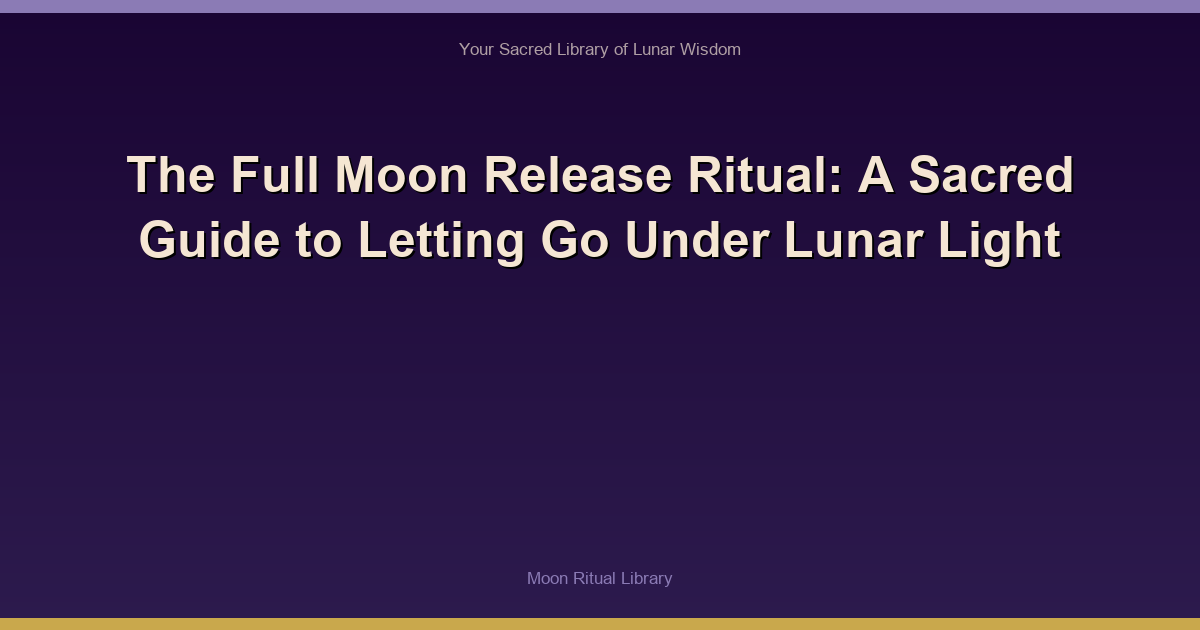 Your Sacred Library of Lunar Wisdom

The Full Moon Release Ritual: A Sacred Guide to Letting Go Under Lunar Light

Moon Ritual Library